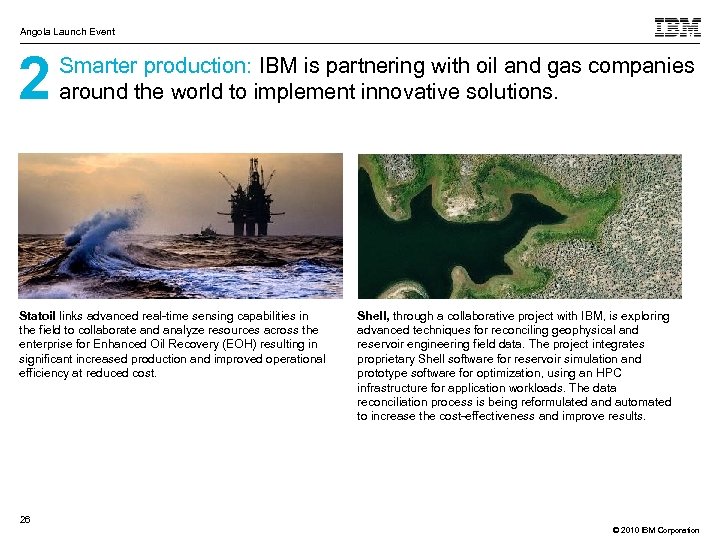 Angola Launch Event

IBM

2 Smarter production: IBM is partnering with oil and gas companies around the world to implement innovative solutions.

Statoil links advanced real-time sensing capabilities in the field to collaborate and analyze resources across the enterprise for Enhanced Oil Recovery (EOH) resulting in significant increased production and improved operational efficiency at reduced cost.

Shell, through a collaborative project with IBM, is exploring advanced techniques for reconciling geophysical and reservoir engineering field data. The project integrates proprietary Shell software for reservoir simulation and prototype software for optimization, using an HPC infrastructure for application workloads. The data reconciliation process is being reformulated and automated to increase the cost-effectiveness and improve results.

26

© 2010 IBM Corporation